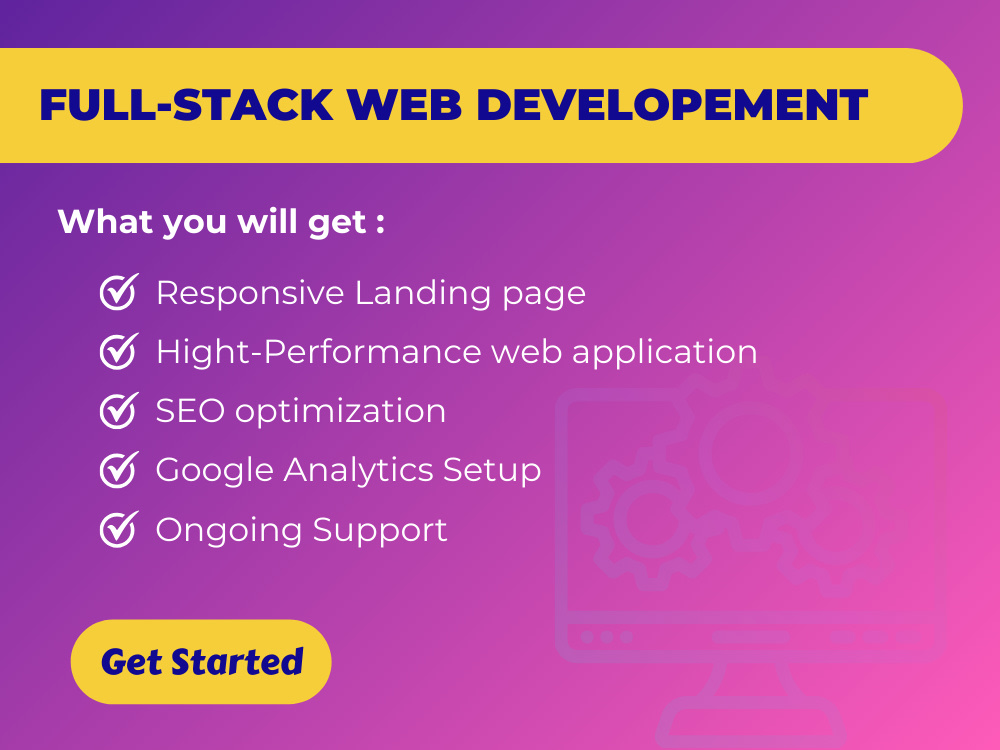 FULL-STACK WEB DEVELOPEMENT

What you will get :

Responsive Landing page
Hight-Performance web application
SEO optimization
Google Analytics Setup
Ongoing Support

Get Started